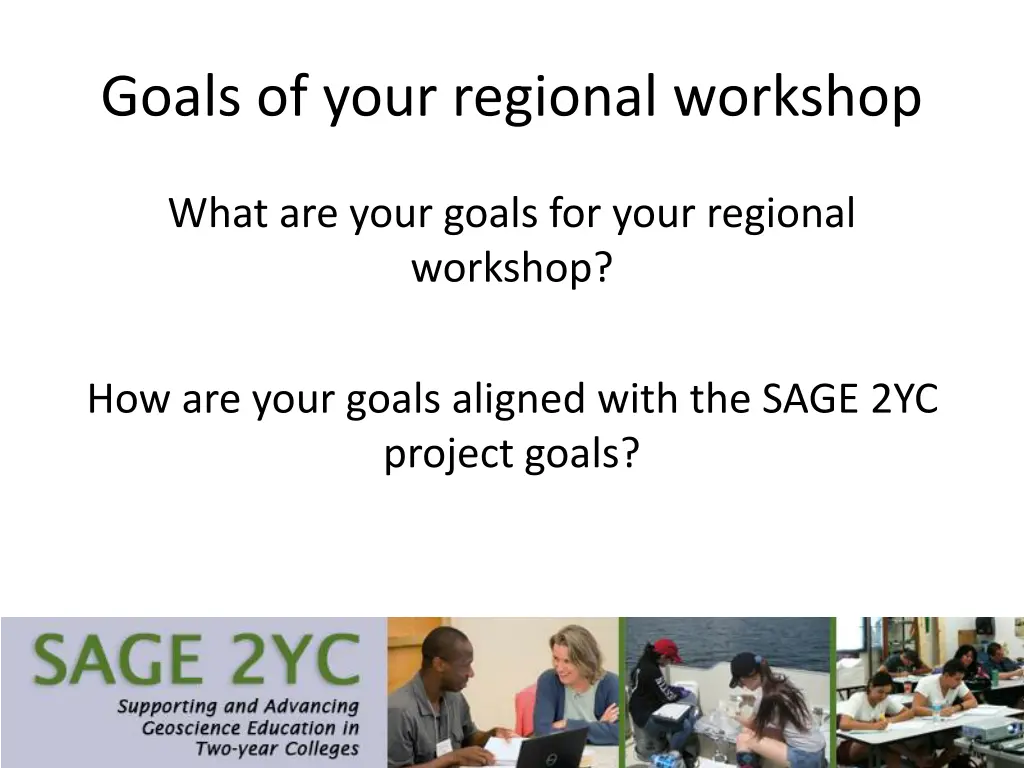 Goals of your regional workshop

What are your goals for your regional workshop?

How are your goals aligned with the SAGE 2YC project goals?

SAGE 2YC
Supporting and Advancing Geoscience Education in Two-year Colleges